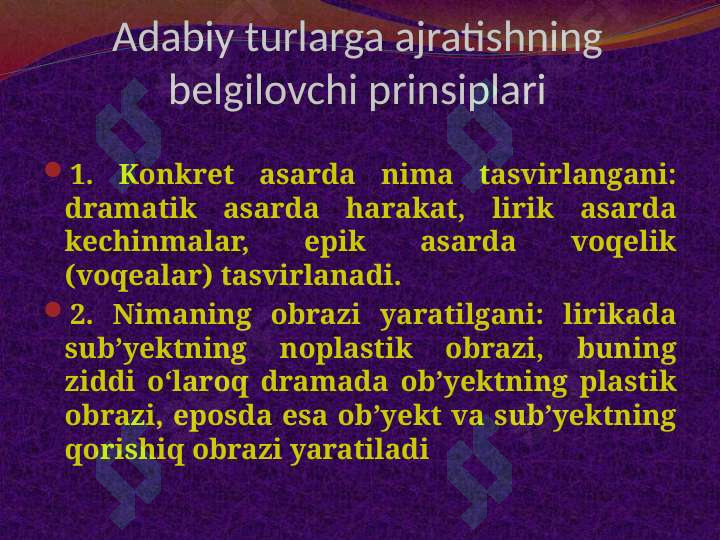 Adabiy turlarga ajratishning belgilovchi prinsiplari

1. Konkret asarda nima tasvirlangani: dramatik asarda harakat, lirik asarda kechinmalar, epik asarda voqelik (voqealar) tasvirlanadi.

2. Nimaning obrazi yaratilgani: lirikada sub’yektning noplastik obrazi, buning ziddi o‘laroq dramada ob’yektning plastik obrazi, eposda esa ob’yekt va sub’yektning qorishiq obrazi yaratiladi